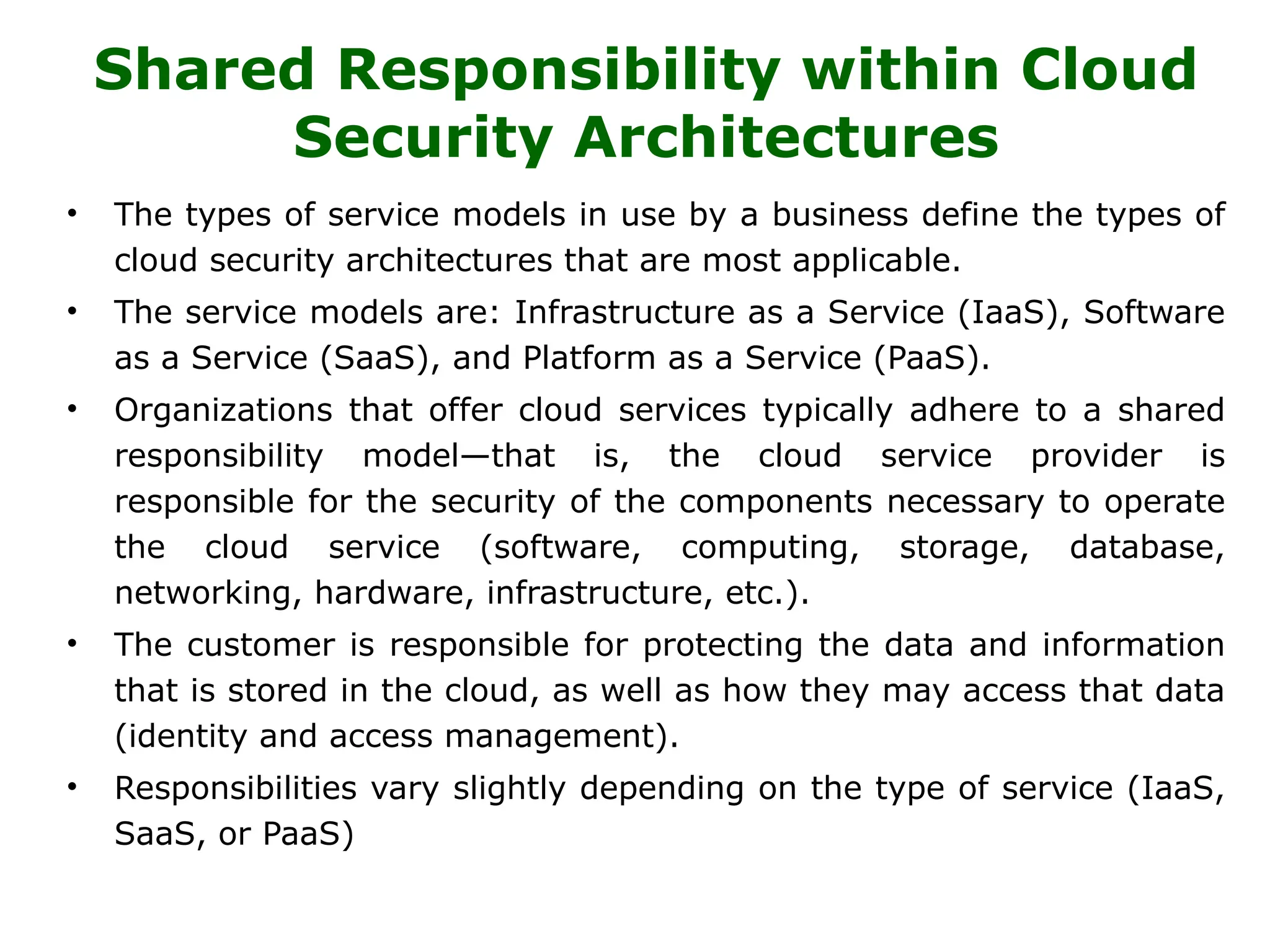 Shared Responsibility within Cloud Security Architectures

• The types of service models in use by a business define the types of cloud security architectures that are most applicable.
• The service models are: Infrastructure as a Service (IaaS), Software as a Service (SaaS), and Platform as a Service (PaaS).
• Organizations that offer cloud services typically adhere to a shared responsibility model—that is, the cloud service provider is responsible for the security of the components necessary to operate the cloud service (software, computing, storage, database, networking, hardware, infrastructure, etc.).
• The customer is responsible for protecting the data and information that is stored in the cloud, as well as how they may access that data (identity and access management).
• Responsibilities vary slightly depending on the type of service (IaaS, SaaS, or PaaS)